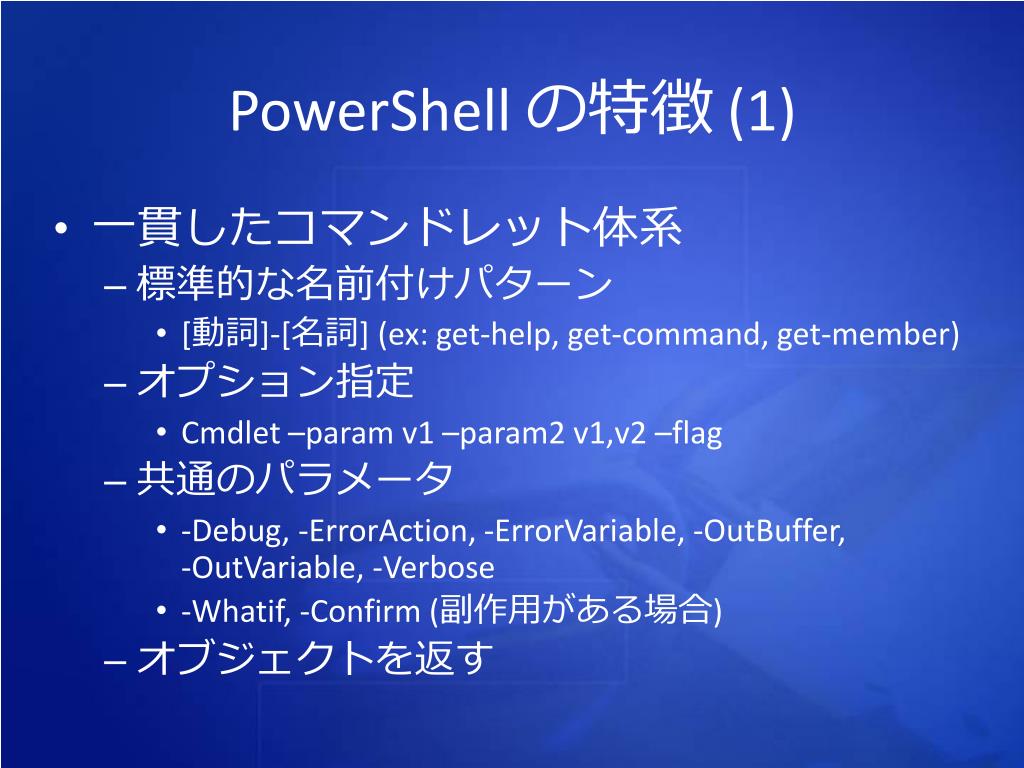 PowerShell の特徴 (1)

• 一貫したコマンドレット体系
– 標準的な名前付けパターン
• [動詞]-[名詞] (ex: get-help, get-command, get-member)
– オプション指定
• Cmdlet –param v1 –param2 v1,v2 –flag
– 共通のパラメータ
• -Debug, -ErrorAction, -ErrorVariable, -OutBuffer, -OutVariable, -Verbose
• -Whatif, -Confirm (副作用がある場合)
– オブジェクトを返す